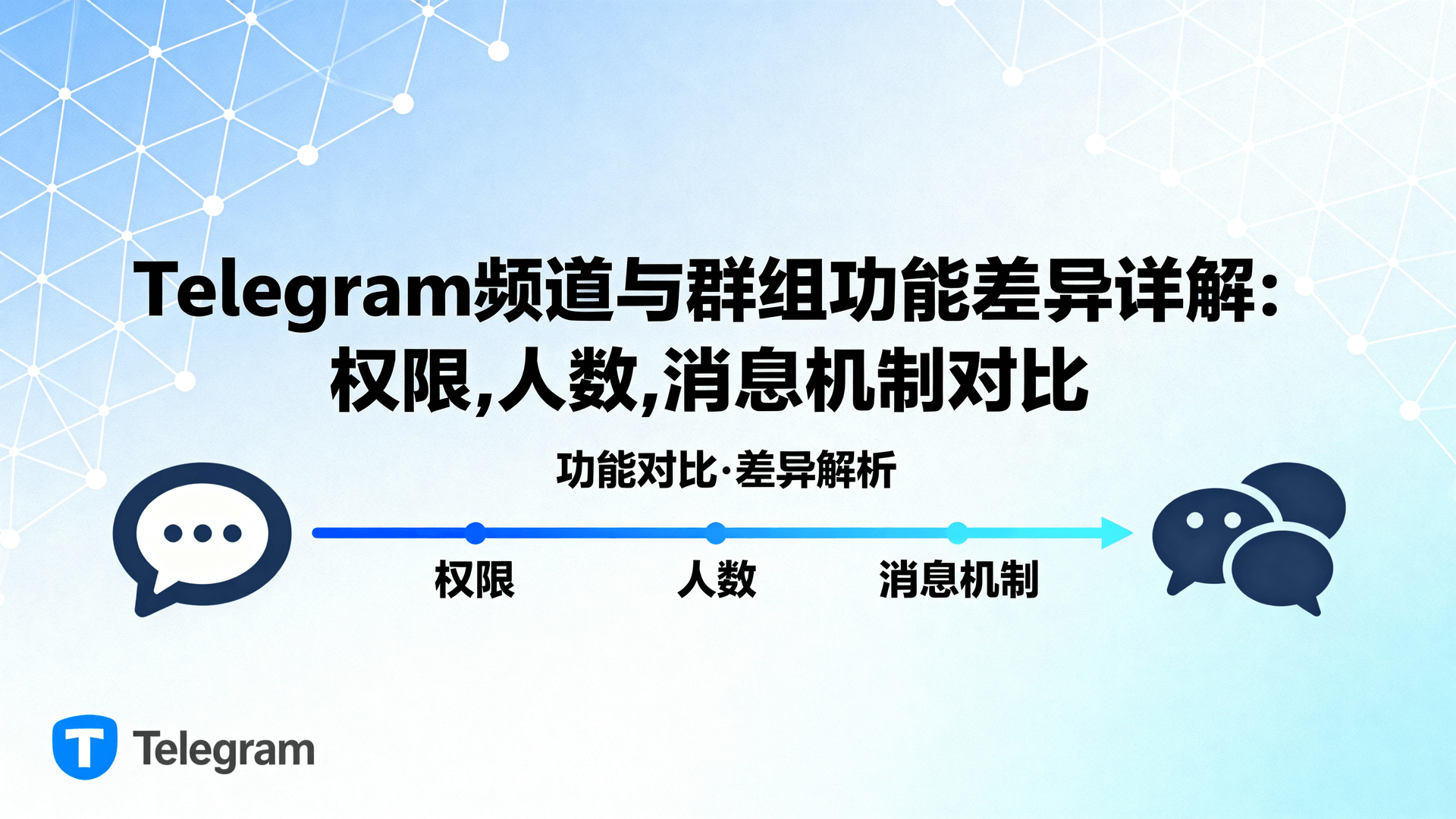 Telegram频道与群组功能差异详解:
权限,人数,消息机制对比

功能对比·差异解析

权限

人数

消息机制

T

Telegram